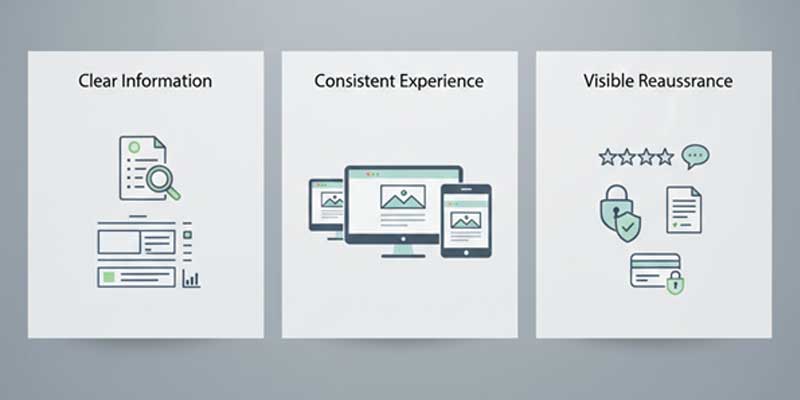 Clear Information

Consistent Experience

Visible Reaussrance